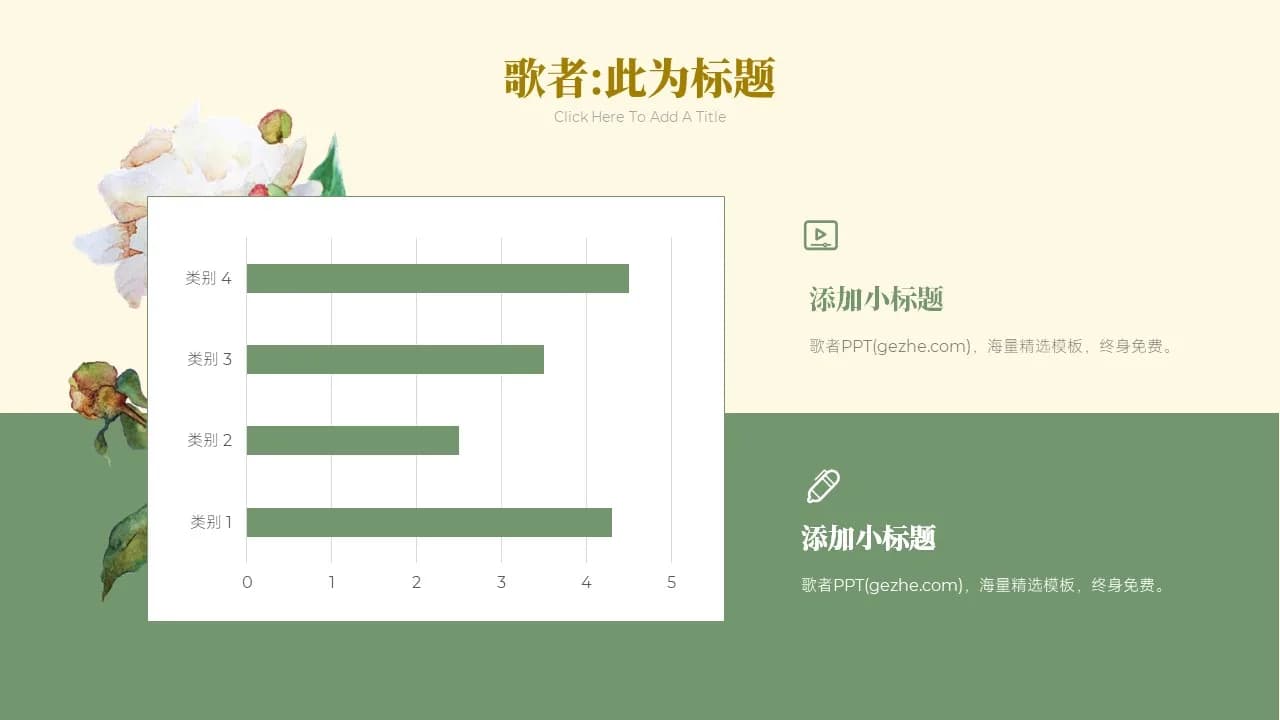 歌者:此为标题
Click Here To Add A Title

类别 4
类别 3
类别 2
类别 1
0 1 2 3 4 5

添加小标题
歌者PPT(gezhe.com)，海量精选模板，终身免费。

添加小标题
歌者PPT(gezhe.com)，海量精选模板，终身免费。